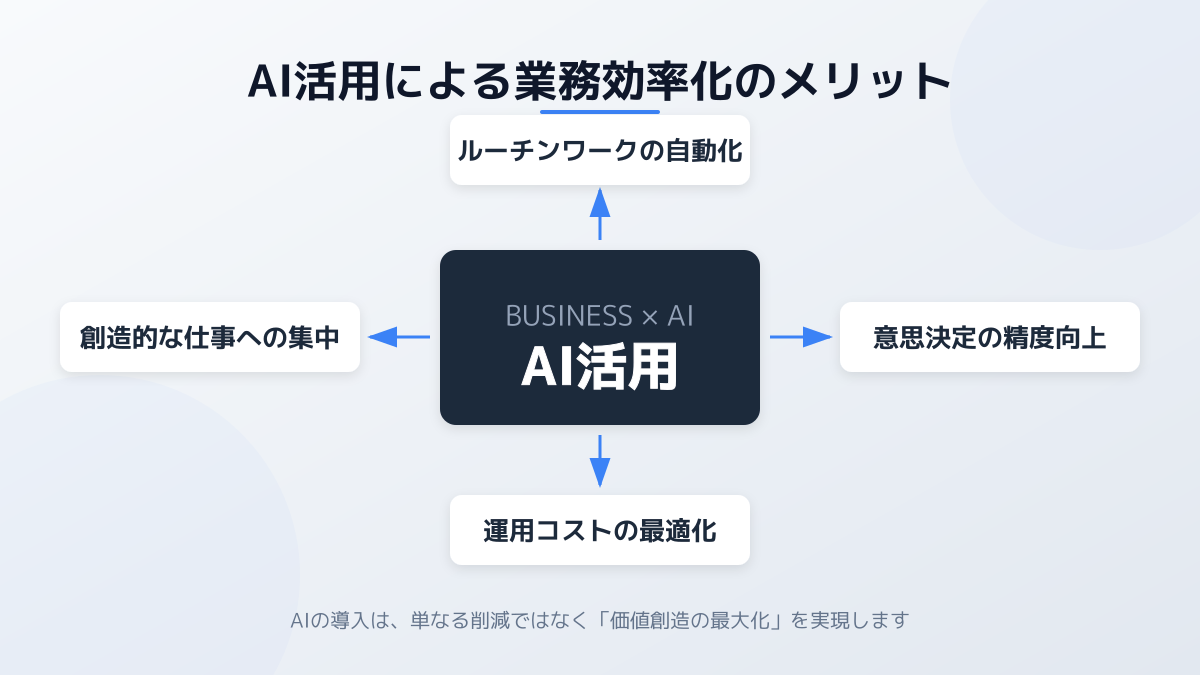 AI活用による業務効率化のメリット

ルーチンワークの自動化

創造的な仕事への集中

BUSINESS × AI
AI活用

意思決定の精度向上

運用コストの最適化

AIの導入は、単なる削減ではなく「価値創造の最大化」を実現します